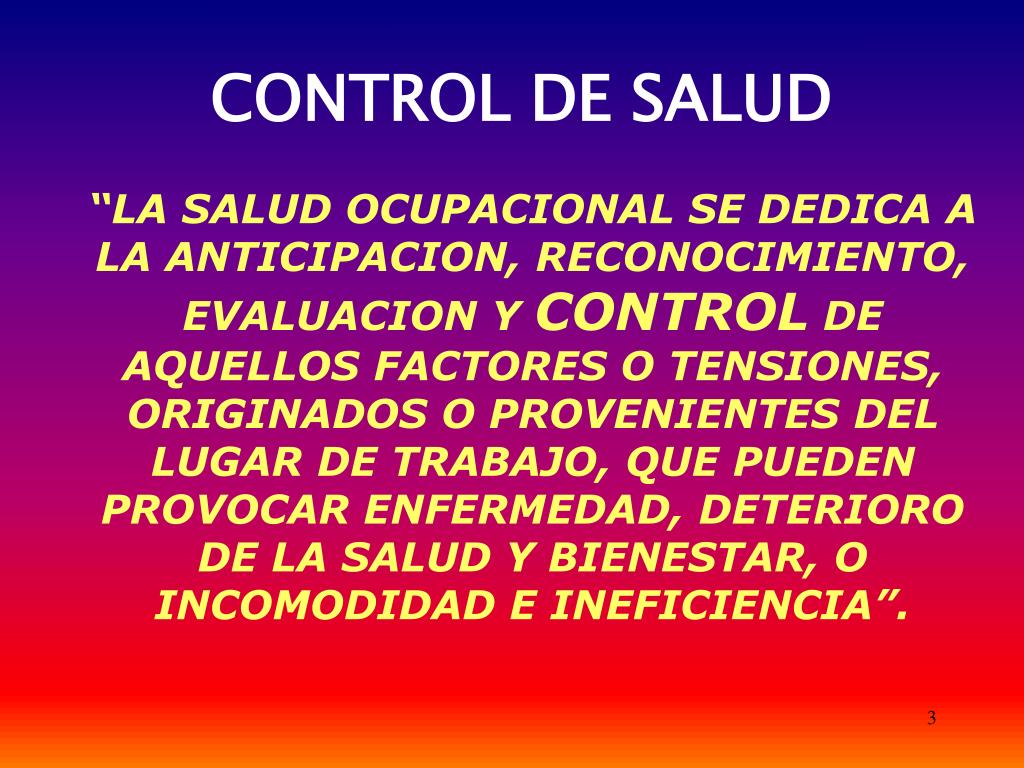 CONTROL DE SALUD

“LA SALUD OCUPACIONAL SE DEDICA A LA ANTICIPACION, RECONOCIMIENTO, EVALUACION Y CONTROL DE AQUELLOS FACTORES O TENSIONES, ORIGINADOS O PROVENIENTES DEL LUGAR DE TRABAJO, QUE PUEDEN PROVOCAR ENFERMEDAD, DETERIORO DE LA SALUD Y BIENESTAR, O INCOMODIDAD E INEFICIENCIA”.

3